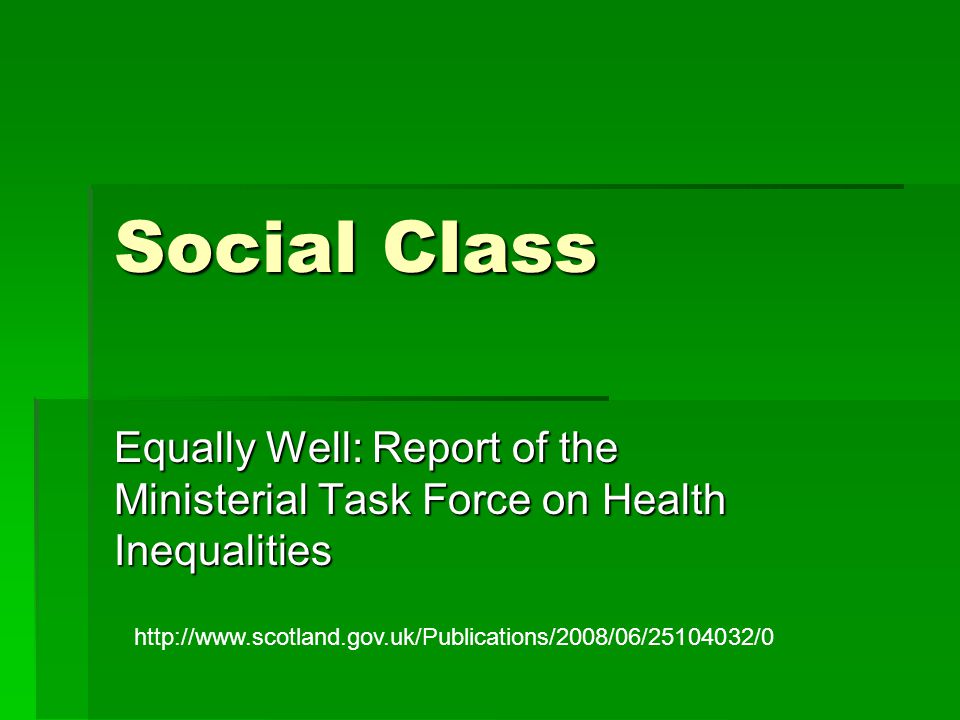 Social Class

Equally Well: Report of the Ministerial Task Force on Health Inequalities

http://www.scotland.gov.uk/Publications/2008/06/25104032/0